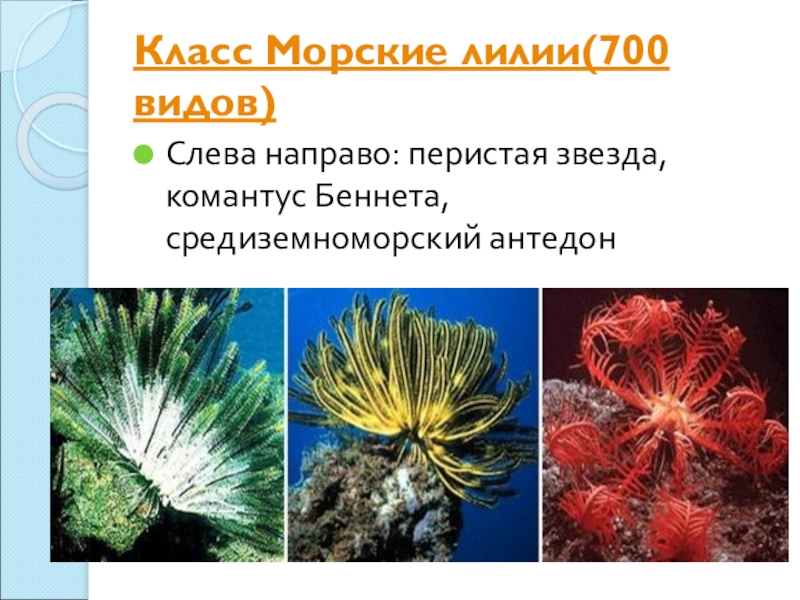 Класс Морские лилии(700 видов)

Слева направо: перистая звезда, комантус Беннета, средиземноморский антедон